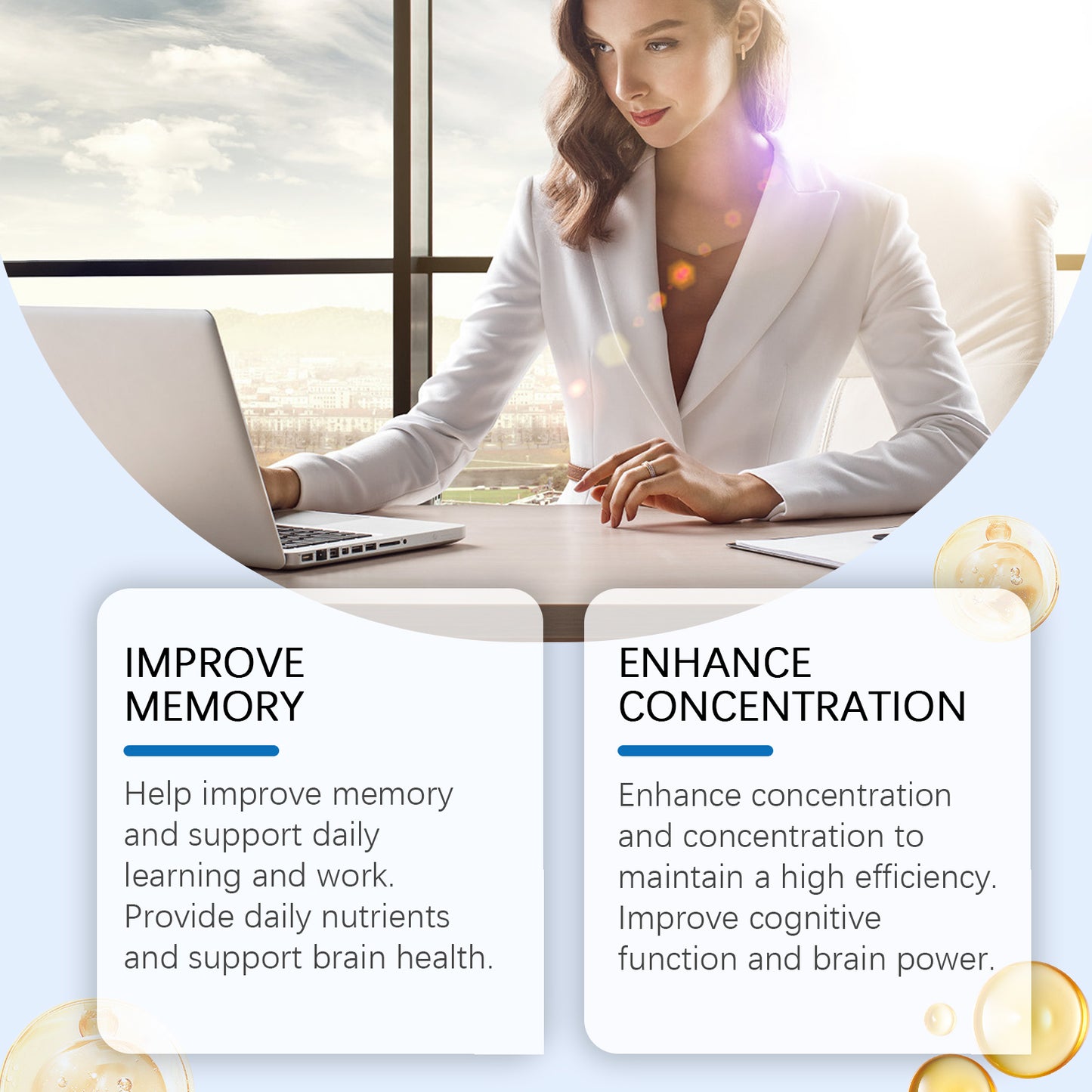 IMPROVE MEMORY

Help improve memory and support daily learning and work. Provide daily nutrients and support brain health.

ENHANCE CONCENTRATION

Enhance concentration and concentration to maintain a high efficiency. Improve cognitive function and brain power.